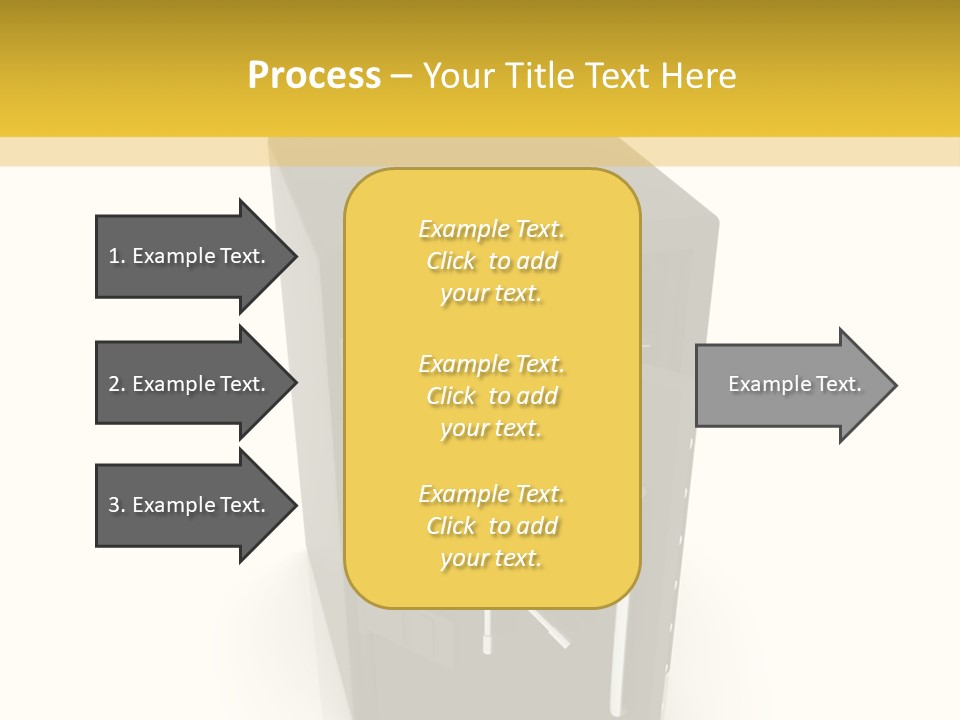 Process – Your Title Text Here

1. Example Text.

2. Example Text.

3. Example Text.

Example Text. Click to add your text.

Example Text. Click to add your text.

Example Text. Click to add your text.

Example Text.